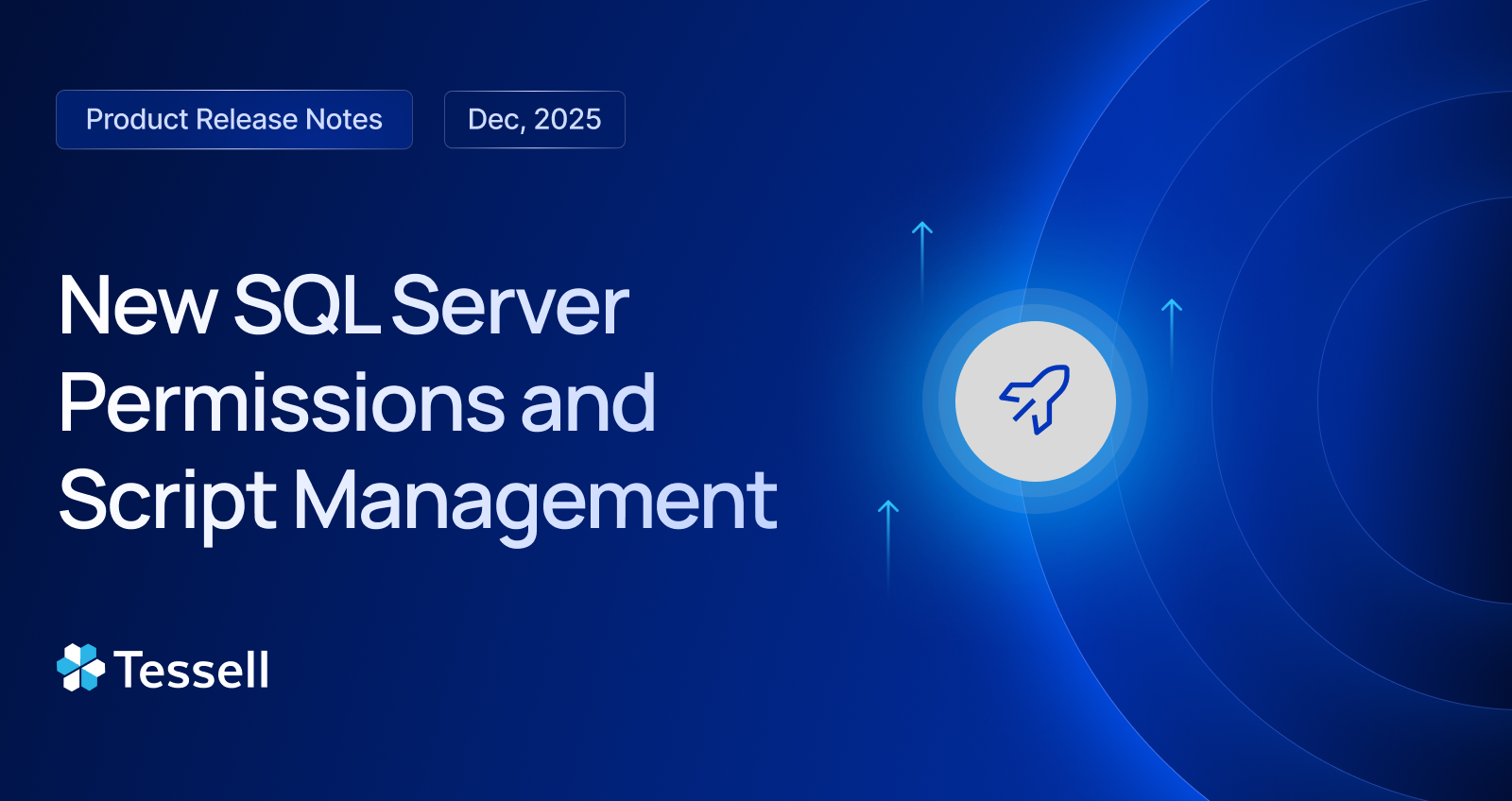 Product Release Notes

Dec, 2025

New SQL Server Permissions and Script Management

Tessell